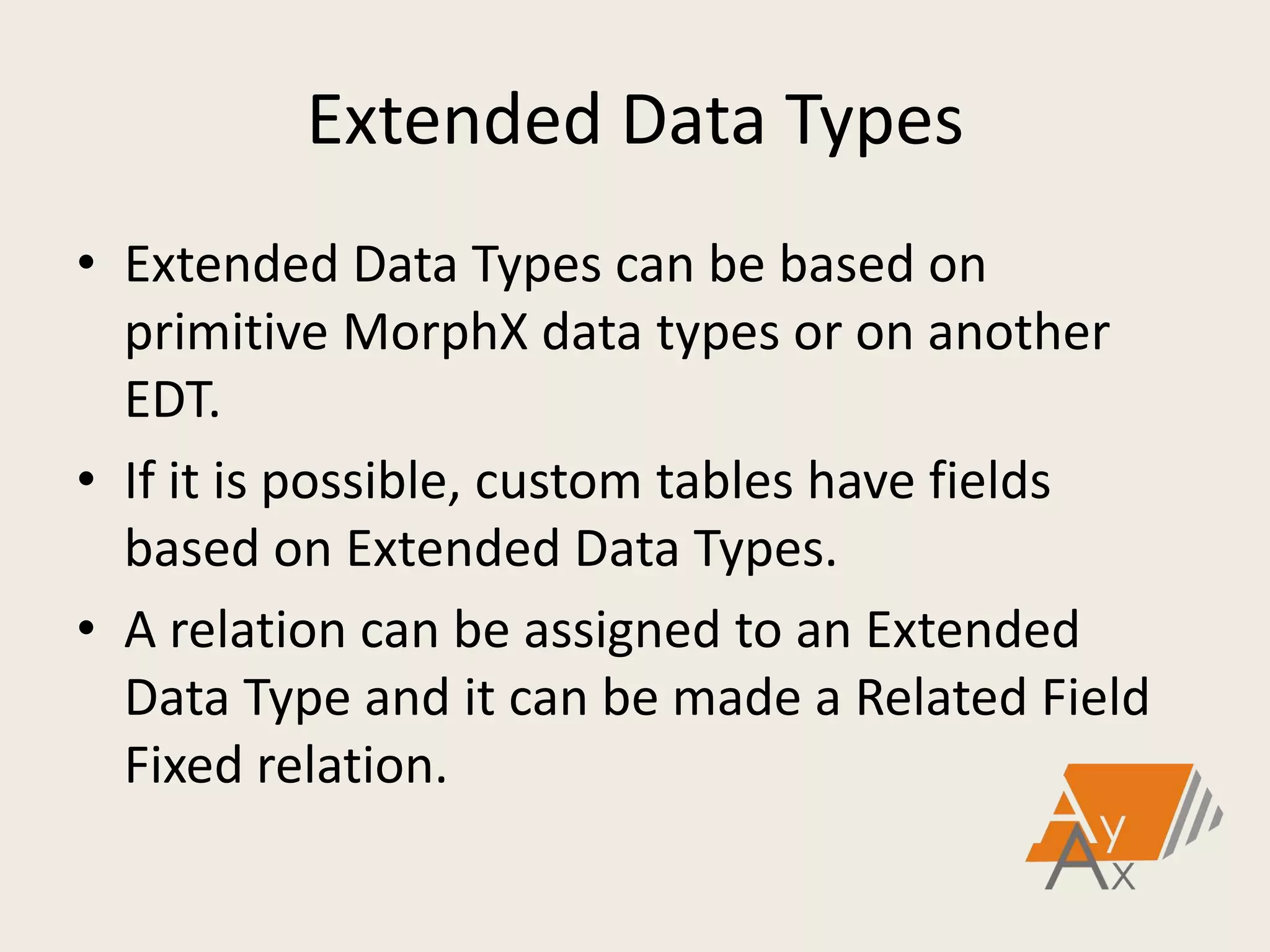 Extended Data Types

• Extended Data Types can be based on primitive MorphX data types or on another EDT.

• If it is possible, custom tables have fields based on Extended Data Types.

• A relation can be assigned to an Extended Data Type and it can be made a Related Field Fixed relation.

Ay
Ax